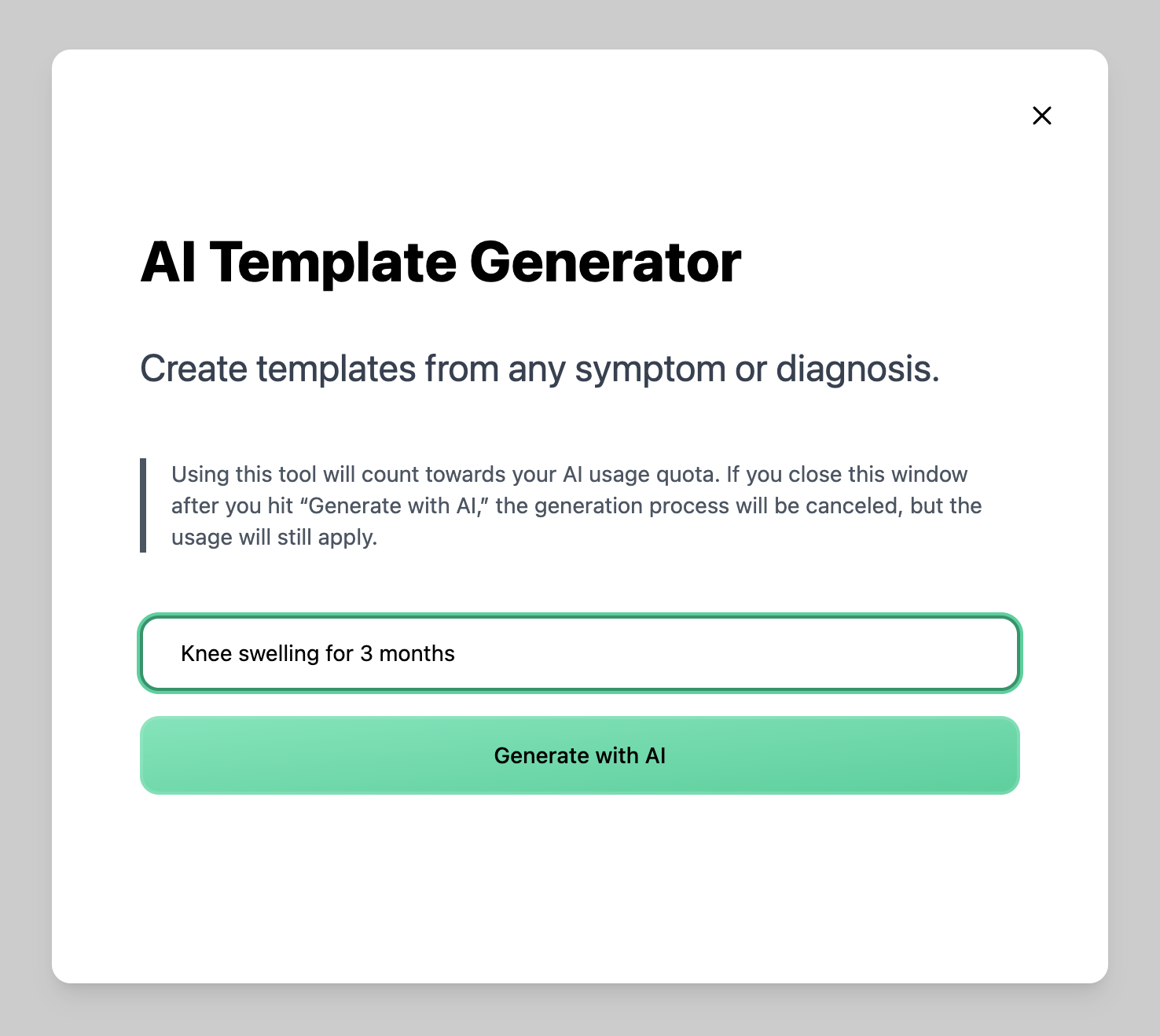 AI Template Generator

Create templates from any symptom or diagnosis.

Using this tool will count towards your AI usage quota. If you close this window after you hit “Generate with AI,” the generation process will be canceled, but the usage will still apply.

Knee swelling for 3 months

Generate with AI